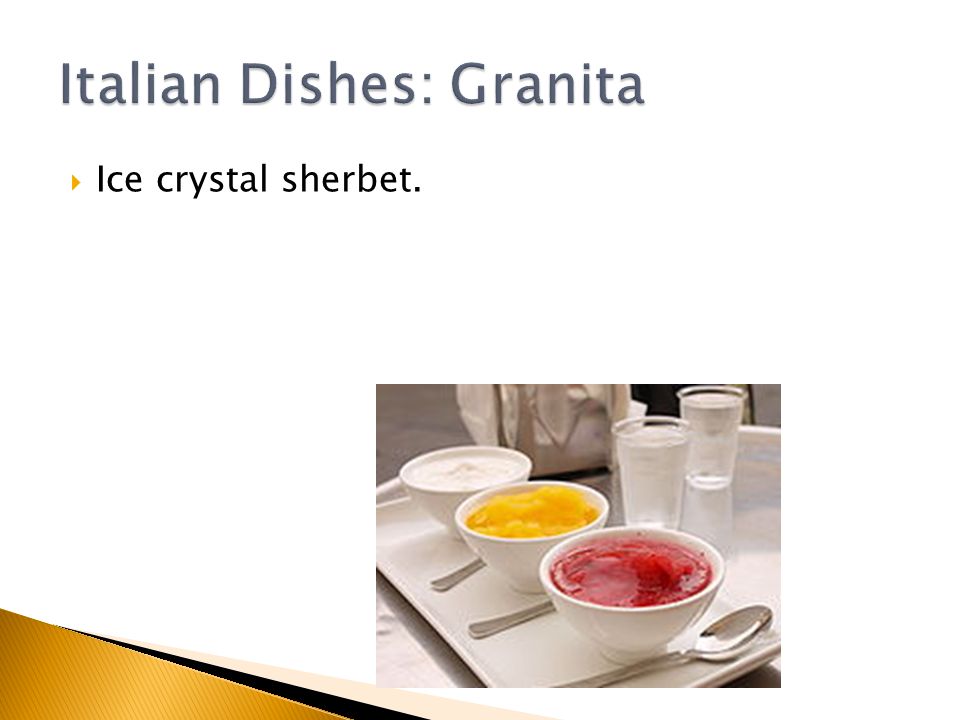 Italian Dishes: Granita

Ice crystal sherbet.